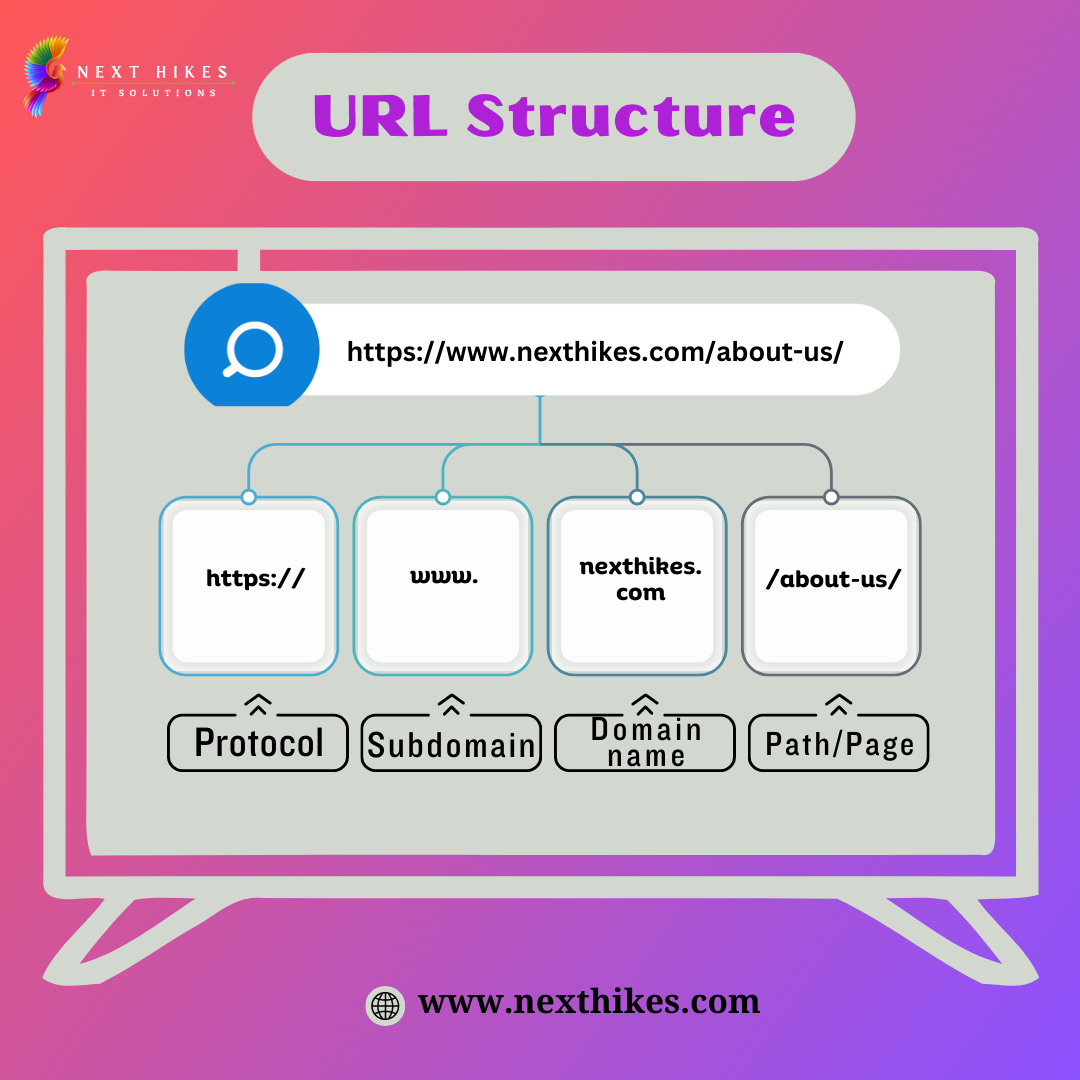 NEXT HIKES
IT SOLUTIONS

URL Structure

https://www.nexthikes.com/about-us/

https://

www.

nexthikes.com

/about-us/

Protocol

Subdomain

Domain name

Path/Page

www.nexthikes.com